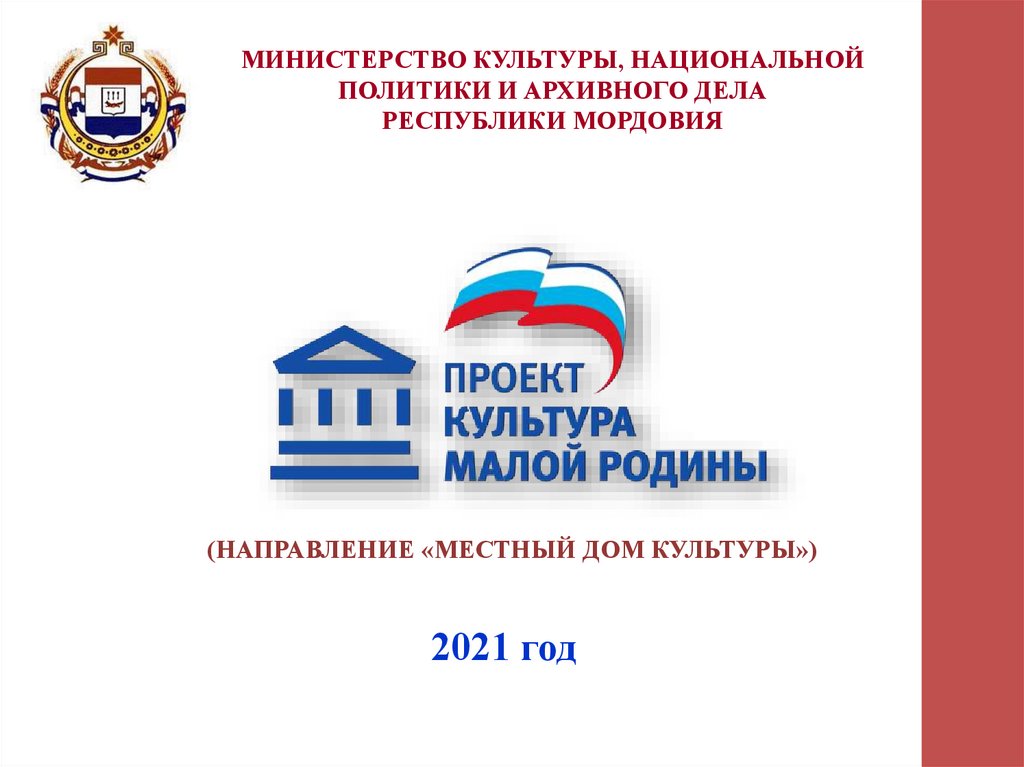 МИНИСТЕРСТВО КУЛЬТУРЫ, НАЦИОНАЛЬНОЙ ПОЛИТИКИ И АРХИВНОГО ДЕЛА РЕСПУБЛИКИ МОРДОВИЯ

ПРОЕКТ
КУЛЬТУРА
МАЛОЙ РОДИНЫ

(НАПРАВЛЕНИЕ «МЕСТНЫЙ ДОМ КУЛЬТУРЫ»)

2021 год